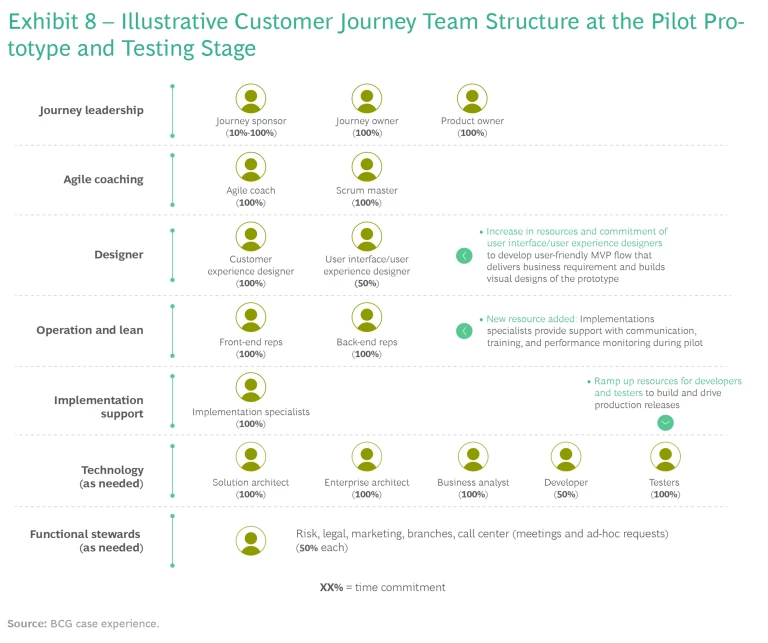 Exhibit 8 – Illustrative Customer Journey Team Structure at the Pilot Prototype and Testing Stage

Journey leadership

Journey sponsor
(10%-100%)

Journey owner
(100%)

Product owner
(100%)

Agile coaching

Agile coach
(100%)

Scrum master
(100%)

Designer

Customer experience designer
(100%)

User interface/user experience designer
(50%)

• Increase in resources and commitment of user interface/user experience designers to develop user-friendly MVP flow that delivers business requirement and builds visual designs of the prototype

Operation and lean

Front-end reps
(100%)

Back-end reps
(100%)

• New resource added: Implementations specialists provide support with communication, training, and performance monitoring during pilot

Implementation support

Implementation specialists
(100%)

• Ramp up resources for developers and testers to build and drive production releases

Technology (as needed)

Solution architect
(100%)

Enterprise architect
(100%)

Business analyst
(100%)

Developer
(50%)

Testers
(100%)

Functional stewards (as needed)

Risk, legal, marketing, branches, call center (meetings and ad-hoc requests)
(50% each)

XX% = time commitment

Source: BCG case experience.